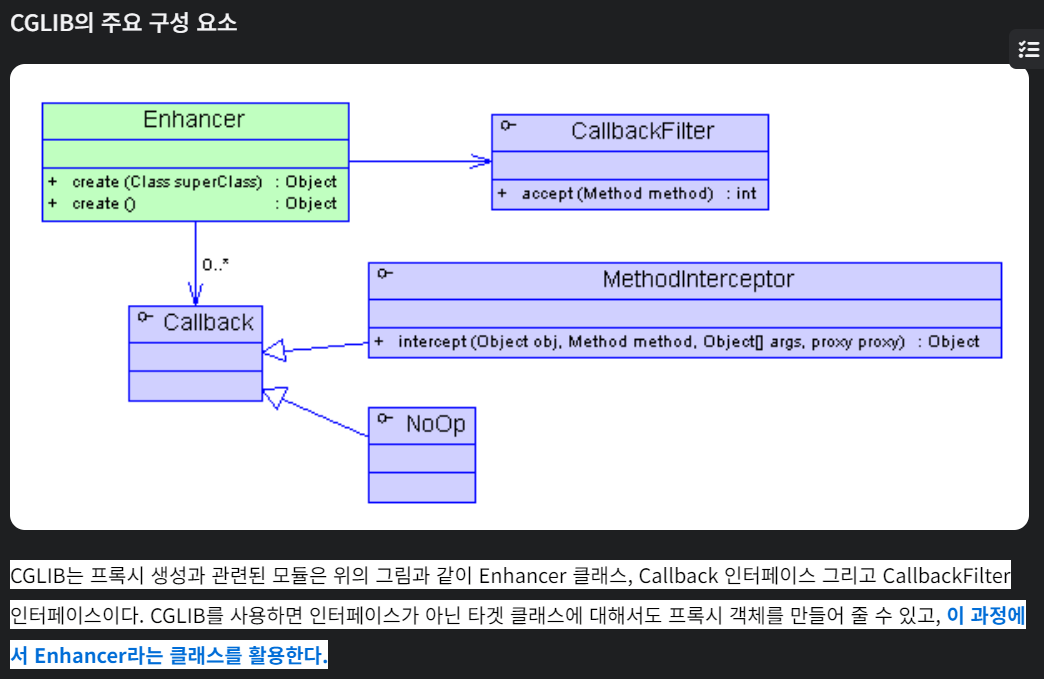 CGLIB의 주요 구성 요소

Enhancer

+ create (Class superClass) : Object
+ create () : Object

CallbackFilter

+ accept (Method method) : int

0..*

Callback

MethodInterceptor

+ intercept (Object obj, Method method, Object[] args, proxy proxy) : Object

NoOp

CGLIB는 프록시 생성과 관련된 모듈은 위의 그림과 같이 Enhancer 클래스, Callback 인터페이스 그리고 CallbackFilter 인터페이스이다. CGLIB를 사용하면 인터페이스가 아닌 타겟 클래스에 대해서도 프록시 객체를 만들어 줄 수 있고, 이 과정에서 Enhancer라는 클래스를 활용한다.